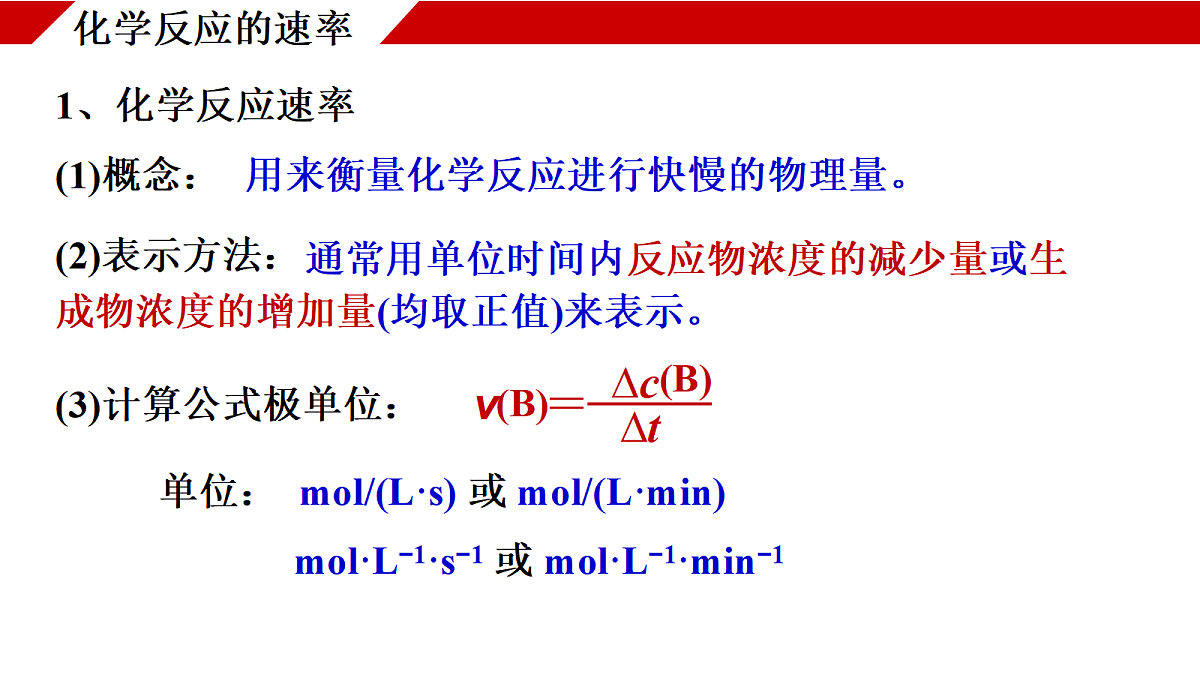 化学反应的速率

1、化学反应速率

(1)概念： 用来衡量化学反应进行快慢的物理量。

(2)表示方法：通常用单位时间内反应物浓度的减少量或生成物浓度的增加量(均取正值)来表示。

(3)计算公式极单位： $v(B)=\frac{\Delta c(B)}{\Delta t}$

单位： mol/(L·s) 或 mol/(L·min)

$mol·L^{-1}·s^{-1}$ 或 $mol·L^{-1}·min^{-1}$